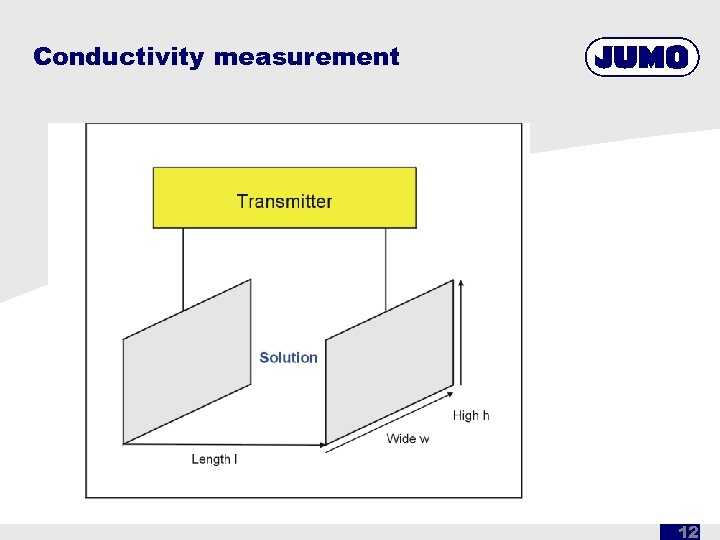 Conductivity measurement

JUMO

Transmitter

Solution

High h

Wide w

Length l

12